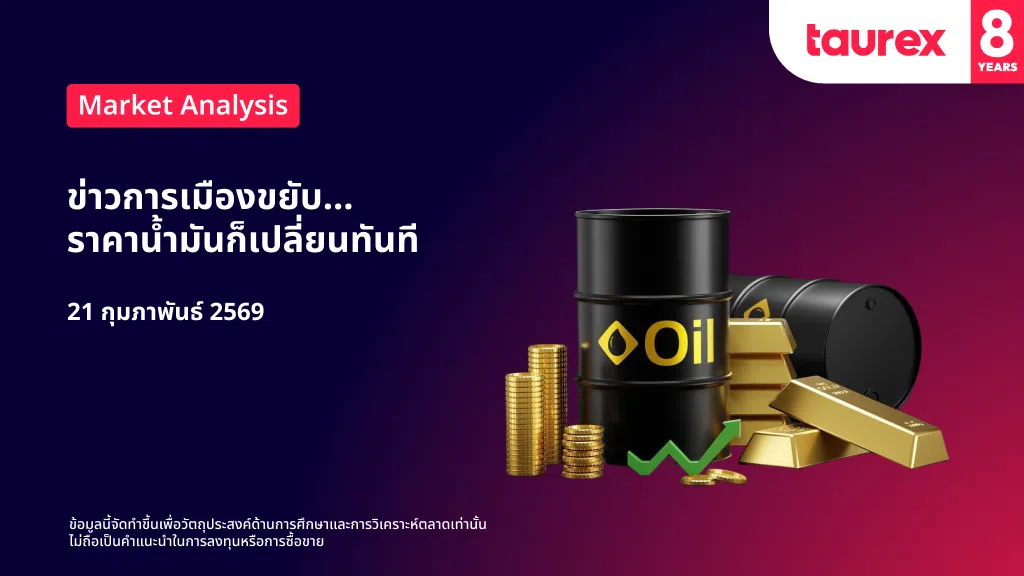 taurex 8 YEARS

Market Analysis

ข่าวการเมืองขยับ...
ราคาน้ำมันก็เปลี่ยนทันที

21 กุมภาพันธ์ 2569

Oil

ข้อมูลนี้จัดทำขึ้นเพื่อวัตถุประสงค์ด้านการศึกษาและการวิเคราะห์ตลาดเท่านั้น
ไม่ถือเป็นคำแนะนำในการลงทุนหรือการซื้อขาย